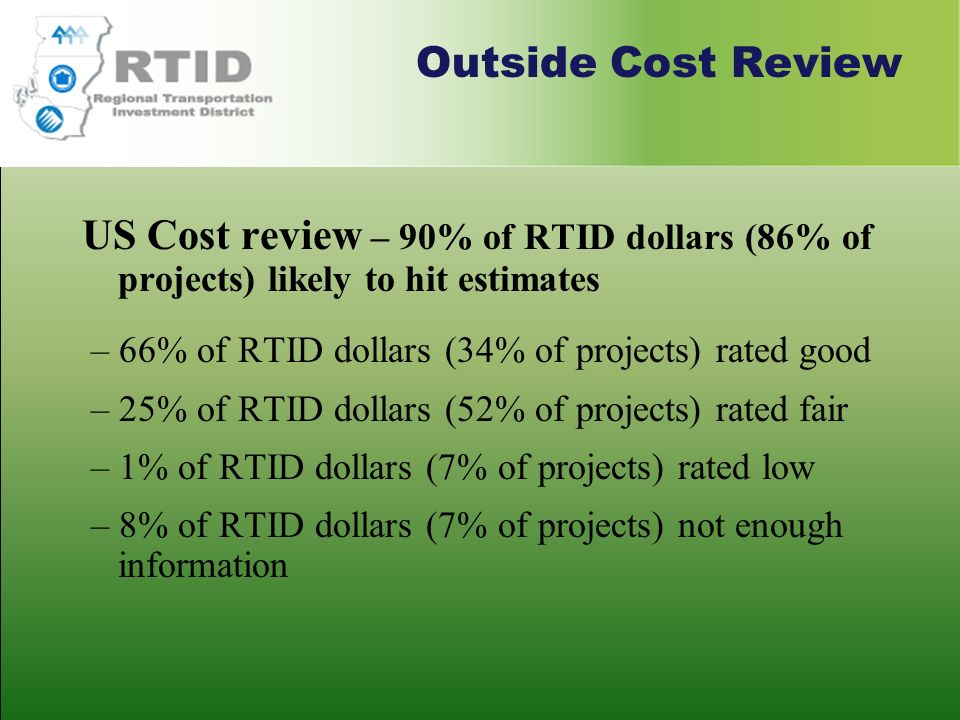 RTID
Regional Transportation Investment District

Outside Cost Review

US Cost review – 90% of RTID dollars (86% of projects) likely to hit estimates

– 66% of RTID dollars (34% of projects) rated good

– 25% of RTID dollars (52% of projects) rated fair

– 1% of RTID dollars (7% of projects) rated low

– 8% of RTID dollars (7% of projects) not enough information